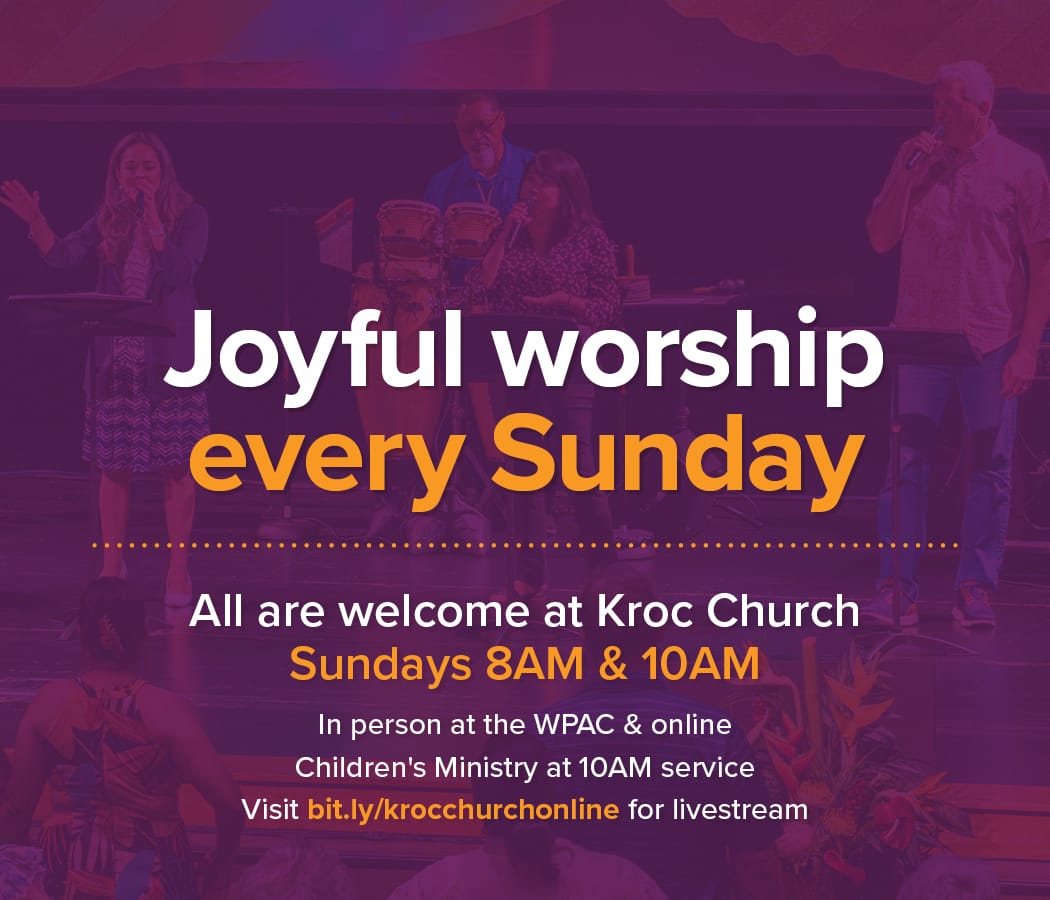 Joyful worship
every Sunday

All are welcome at Kroc Church
Sundays 8AM & 10AM

In person at the WPAC & online
Children's Ministry at 10AM service
Visit bit.ly/krocchurchonline for livestream